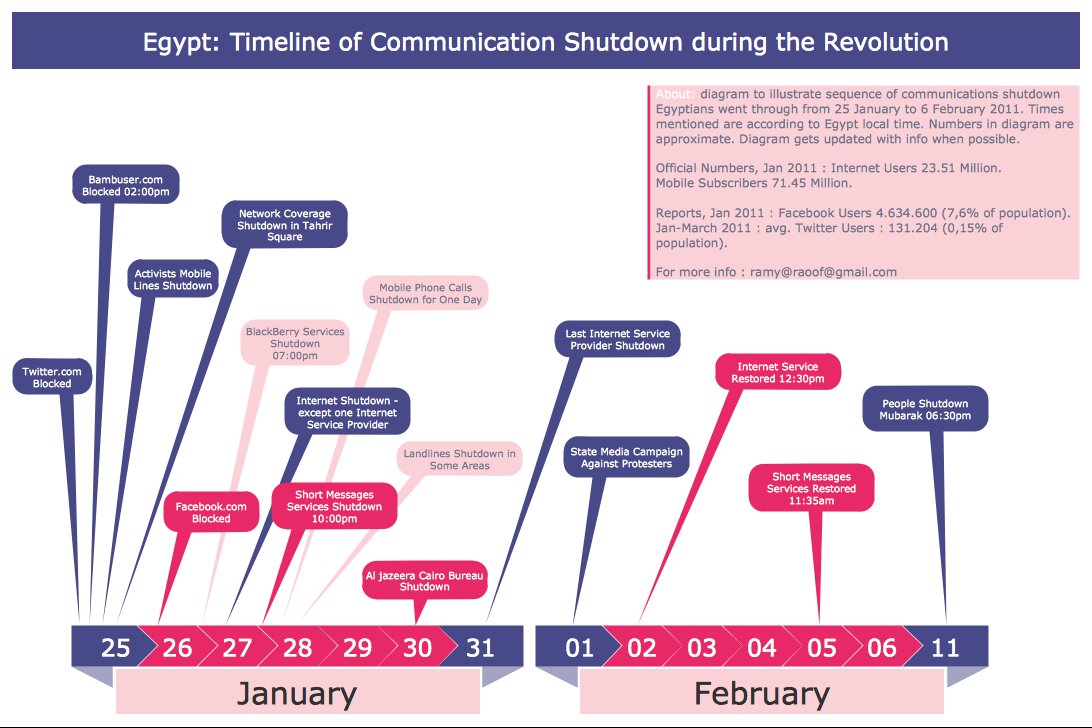 Egypt: Timeline of Communication Shutdown during the Revolution

About: diagram to illustrate sequence of communications shutdown Egyptians went through from 25 January to 6 February 2011. Times mentioned are according to Egypt local time. Numbers in diagram are approximate. Diagram gets updated with info when possible.

Official Numbers, Jan 2011 : Internet Users 23.51 Million. Mobile Subscribers 71.45 Million.

Reports, Jan 2011 : Facebook Users 4.634.600 (7,6% of population). Jan-March 2011 : avg. Twitter Users : 131.204 (0,15% of population).

For more info : ramy@raoof@gmail.com

Twitter.com Blocked

Bambuser.com Blocked 02:00pm

Activists Mobile Lines Shutdown

Network Coverage Shutdown in Tahrir Square

BlackBerry Services Shutdown 07:00pm

Mobile Phone Calls Shutdown for One Day

Internet Shutdown - except one Internet Service Provider

Landlines Shutdown in Some Areas

Facebook.com Blocked

Short Messages Services Shutdown 10:00pm

Al jazeera Cairo Bureau Shutdown

Last Internet Service Provider Shutdown

State Media Campaign Against Protesters

Internet Service Restored 12:30pm

Short Messages Services Restored 11:35am

People Shutdown Mubarak 06:30pm

25 26 27 28 29 30 31

January

01 02 03 04 05 06 11

February